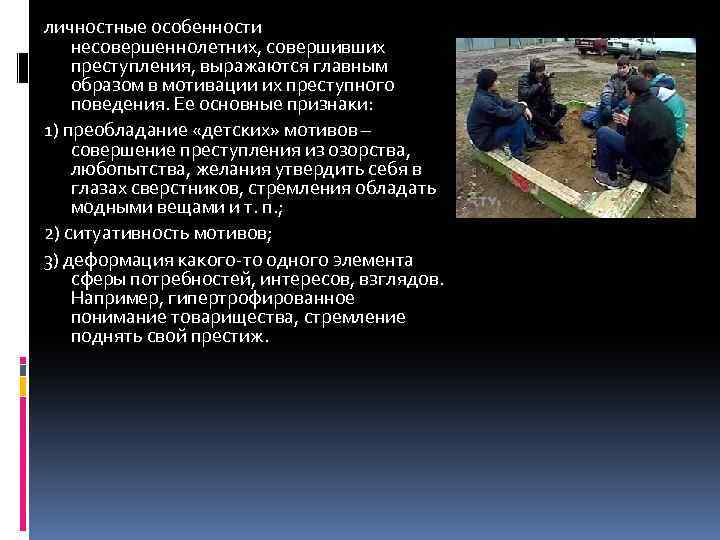 личностные особенности несовершеннолетних, совершивших преступления, выражаются главным образом в мотивации их преступного поведения. Ее основные признаки:

1) преобладание «детских» мотивов – совершение преступления из озорства, любопытства, желания утвердить себя в глазах сверстников, стремления обладать модными вещами и т. п.;

2) ситуативность мотивов;

3) деформация какого-то одного элемента сферы потребностей, интересов, взглядов. Например, гипертрофированное понимание товарищества, стремление поднять свой престиж.